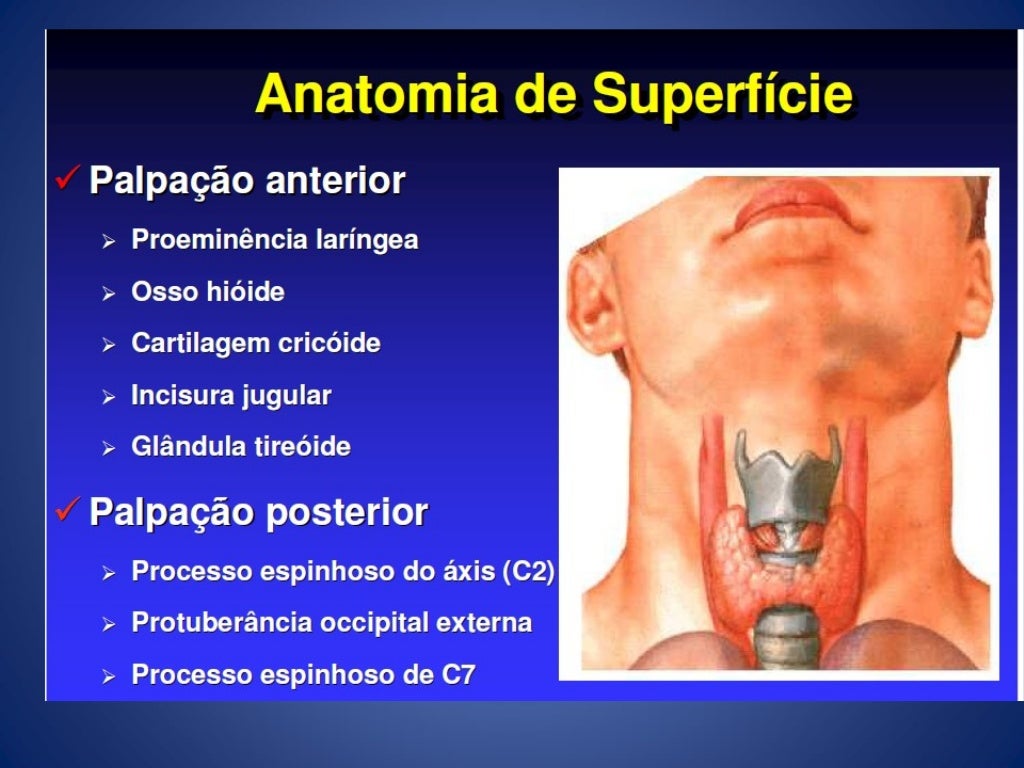 Anatomia de Superfície

✓ Palpação anterior

➢ Proeminência laríngea

➢ Osso hióide

➢ Cartilagem cricóide

➢ Incisura jugular

➢ Glândula tireóide

✓ Palpação posterior

➢ Processo espinhoso do áxis (C2)

➢ Protuberância occipital externa

➢ Processo espinhoso de C7